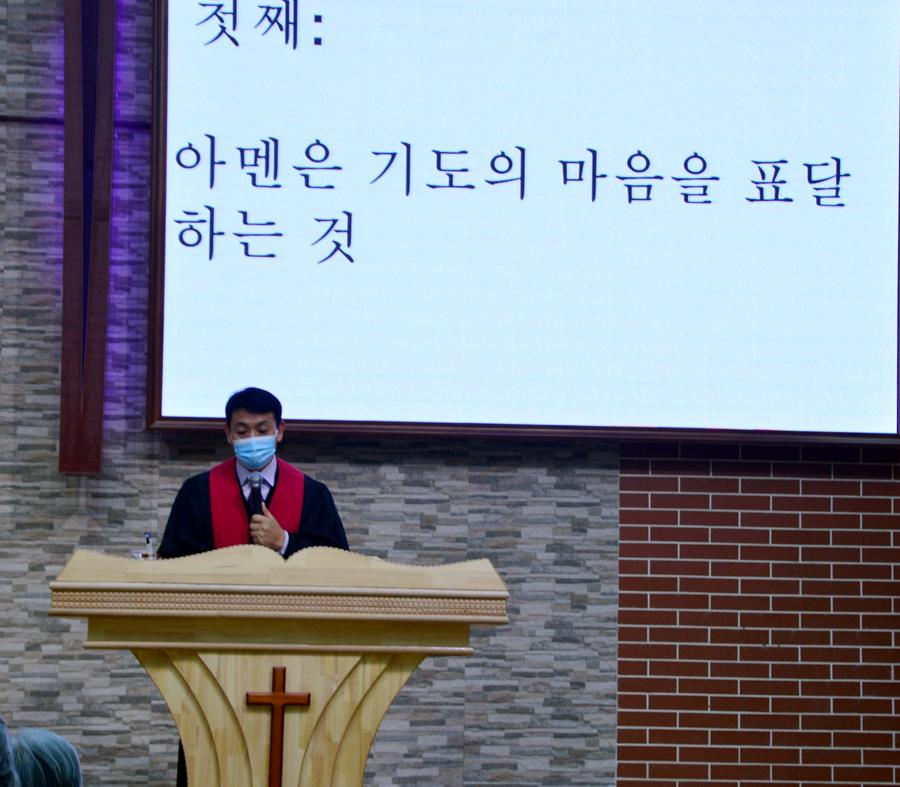 첫째:

아멘은 기도의 마음을 표달하는 것